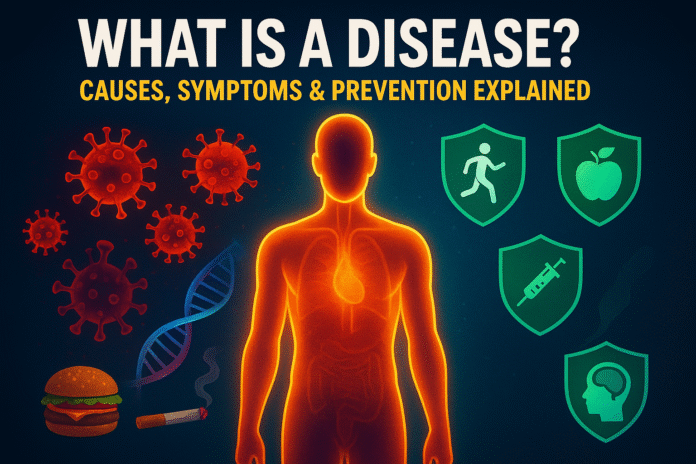 WHAT IS A DISEASE?
CAUSES, SYMPTOMS & PREVENTION EXPLAINED